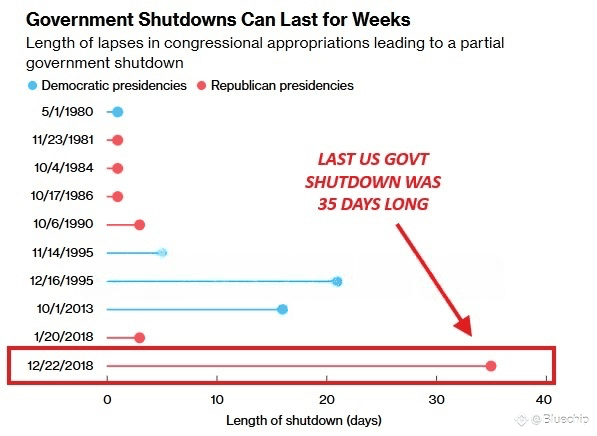 Government Shutdowns Can Last for Weeks

Length of lapses in congressional appropriations leading to a partial government shutdown

Democratic presidencies Republican presidencies

5/1/1980
11/23/1981
10/4/1984
10/17/1986
10/6/1990
11/14/1995
12/16/1995
10/1/2013
1/20/2018
12/22/2018

LAST US GOVT SHUTDOWN WAS 35 DAYS LONG

0 10 20 30 40

Length of shutdown (days)

@Bluechip